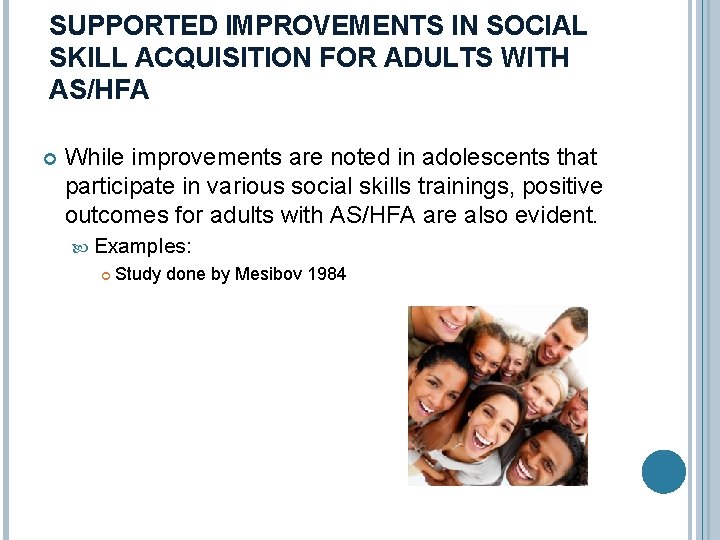 SUPPORTED IMPROVEMENTS IN SOCIAL SKILL ACQUISITION FOR ADULTS WITH AS/HFA

While improvements are noted in adolescents that participate in various social skills trainings, positive outcomes for adults with AS/HFA are also evident.

Examples:

Study done by Mesibov 1984